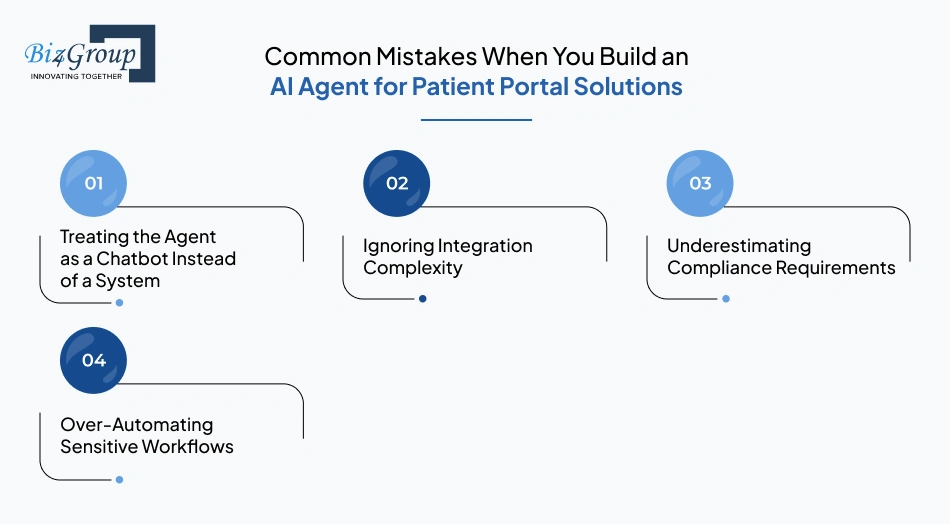 Biz4Group
INNOVATING TOGETHER

Common Mistakes When You Build an AI Agent for Patient Portal Solutions

01
Treating the Agent as a Chatbot Instead of a System

02
Ignoring Integration Complexity

03
Underestimating Compliance Requirements

04
Over-Automating Sensitive Workflows